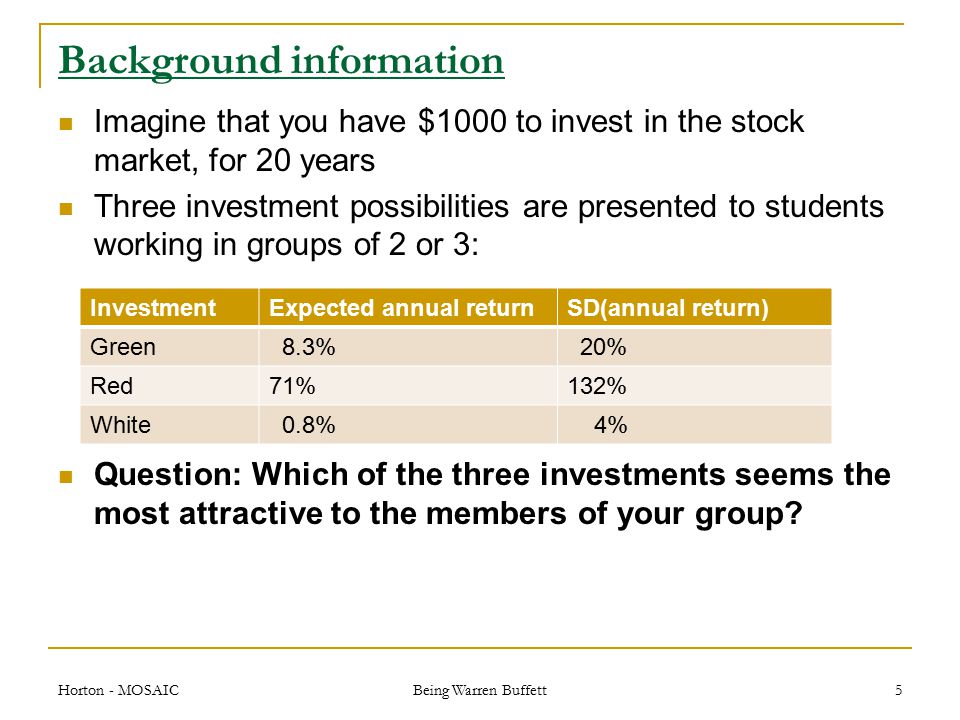 Background information

Imagine that you have \$1000 to invest in the stock market, for 20 years

Three investment possibilities are presented to students working in groups of 2 or 3:

| Investment | Expected annual return | SD(annual return) |
|---|---|---|
| Green | 8.3% | 20% |
| Red | 71% | 132% |
| White | 0.8% | 4% |

Question: Which of the three investments seems the most attractive to the members of your group?

Horton - MOSAIC

Being Warren Buffett

5